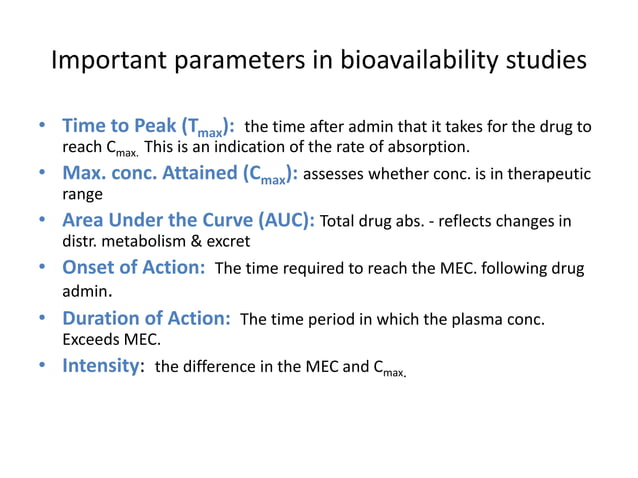 Important parameters in bioavailability studies

• Time to Peak ($T_{max}$): the time after admin that it takes for the drug to reach $C_{max.}$ This is an indication of the rate of absorption.
• Max. conc. Attained ($C_{max}$): assesses whether conc. is in therapeutic range
• Area Under the Curve (AUC): Total drug abs. - reflects changes in distr. metabolism & excret
• Onset of Action: The time required to reach the MEC. following drug admin.
• Duration of Action: The time period in which the plasma conc. Exceeds MEC.
• Intensity: the difference in the MEC and $C_{max.}$